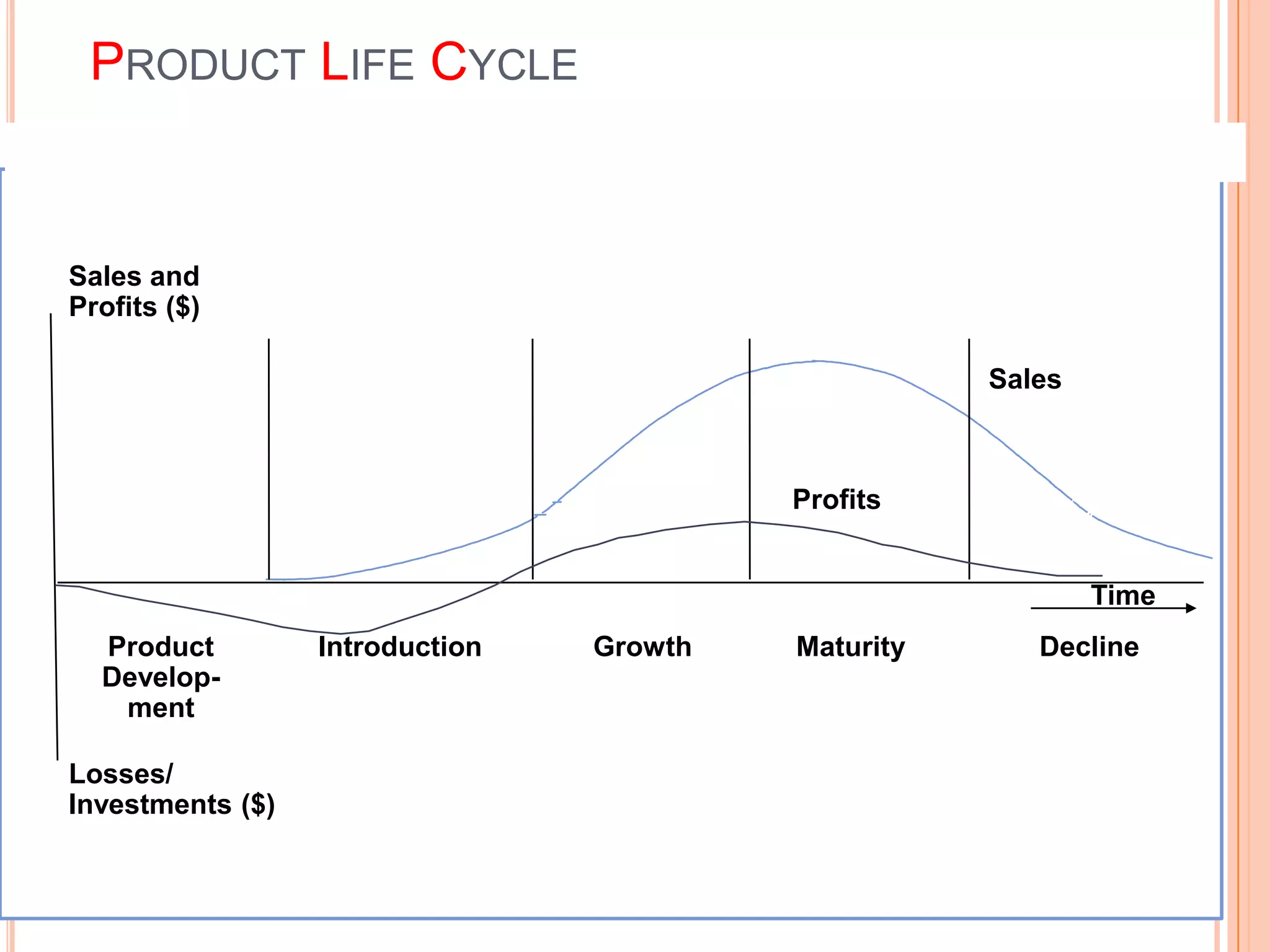 PRODUCT LIFE CYCLE

Sales and Profits ($)

Sales

Profits

Time

Product Development

Introduction

Growth

Maturity

Decline

Losses/ Investments ($)